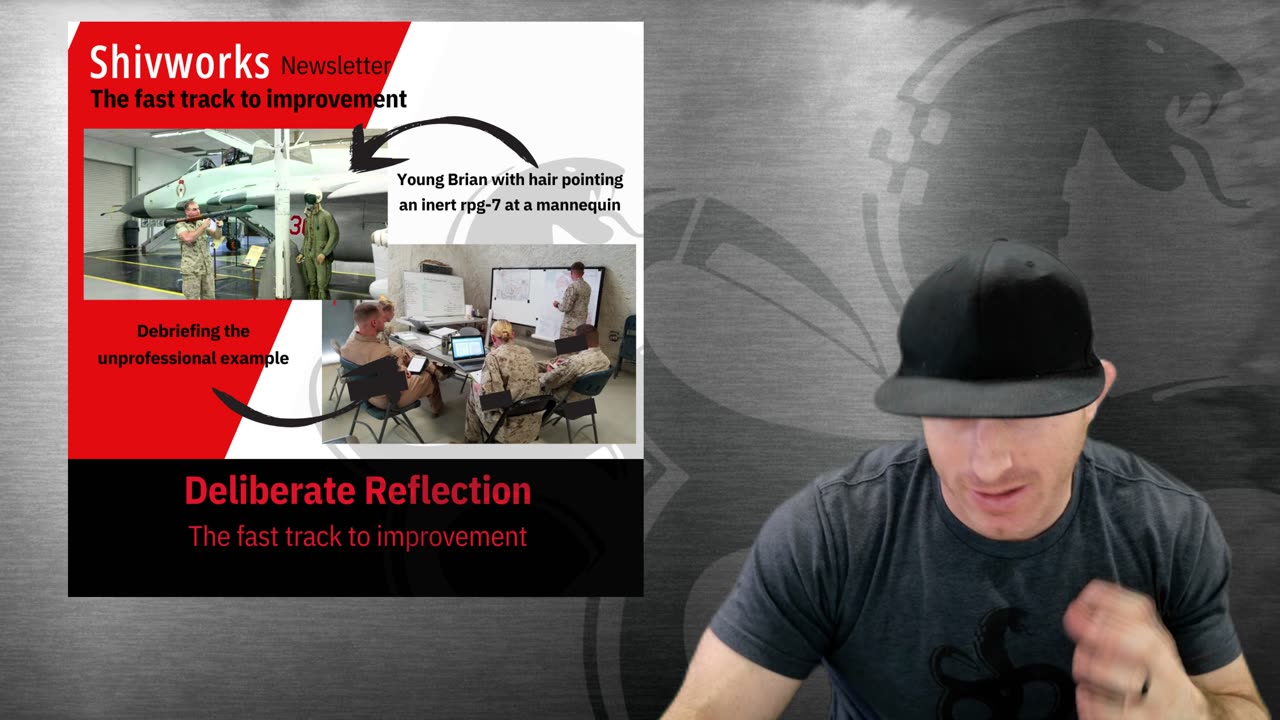 Shivworks Newsletter
The fast track to improvement

Young Brian with hair pointing an inert rpg-7 at a mannequin

Debriefing the unprofessional example

Deliberate Reflection
The fast track to improvement